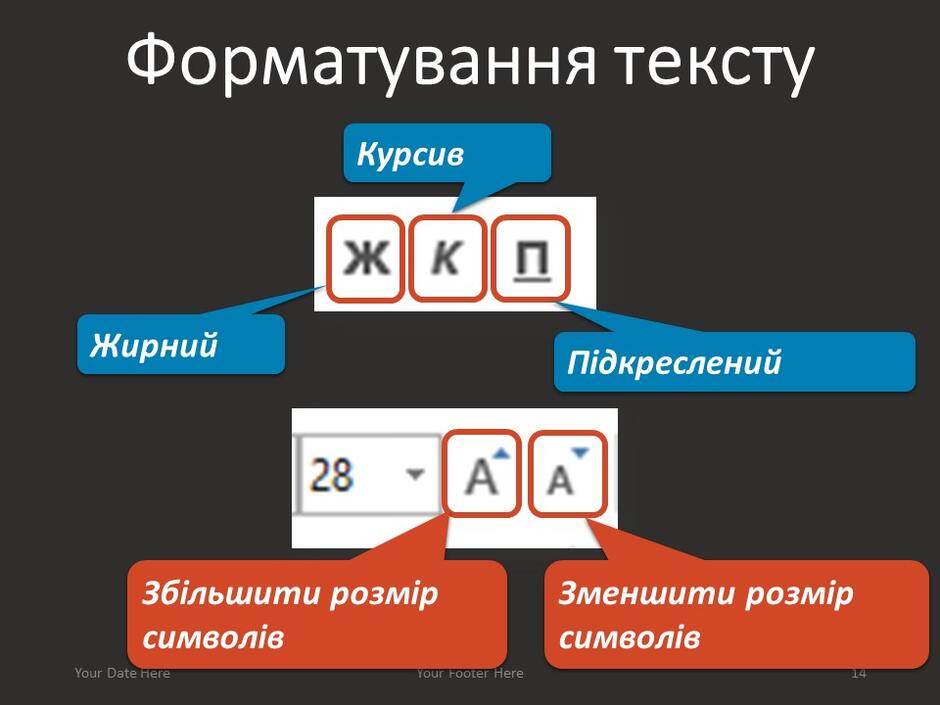 Форматування тексту

Курсив

Ж К П

Жирний

Підкреслений

28 A A

Збільшити розмір символів

Зменшити розмір символів

Your Date Here

Your Footer Here

14